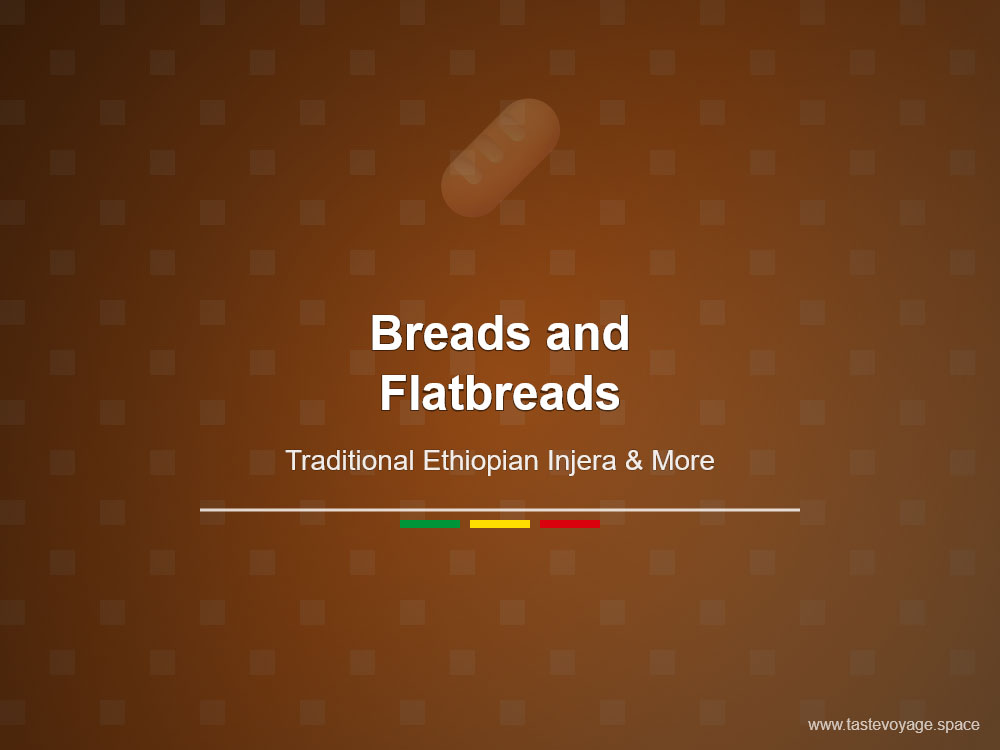 Breads and Flatbreads

Traditional Ethiopian Injera & More

www.tastevoyage.space